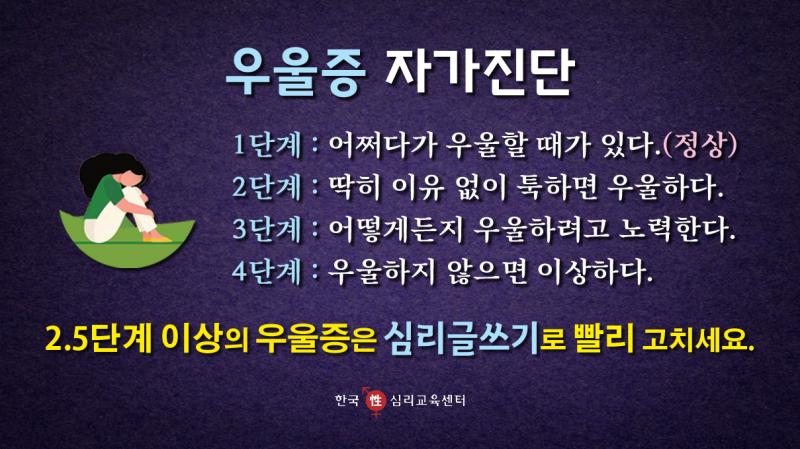 우울증 자가진단

1단계 : 어쩌다가 우울할 때가 있다.(정상)
2단계 : 딱히 이유 없이 툭하면 우울하다.
3단계 : 어떻게든지 우울하려고 노력한다.
4단계 : 우울하지 않으면 이상하다.

2.5단계 이상의 우울증은 심리글쓰기로 빨리 고치세요.

한국 性 심리교육센터